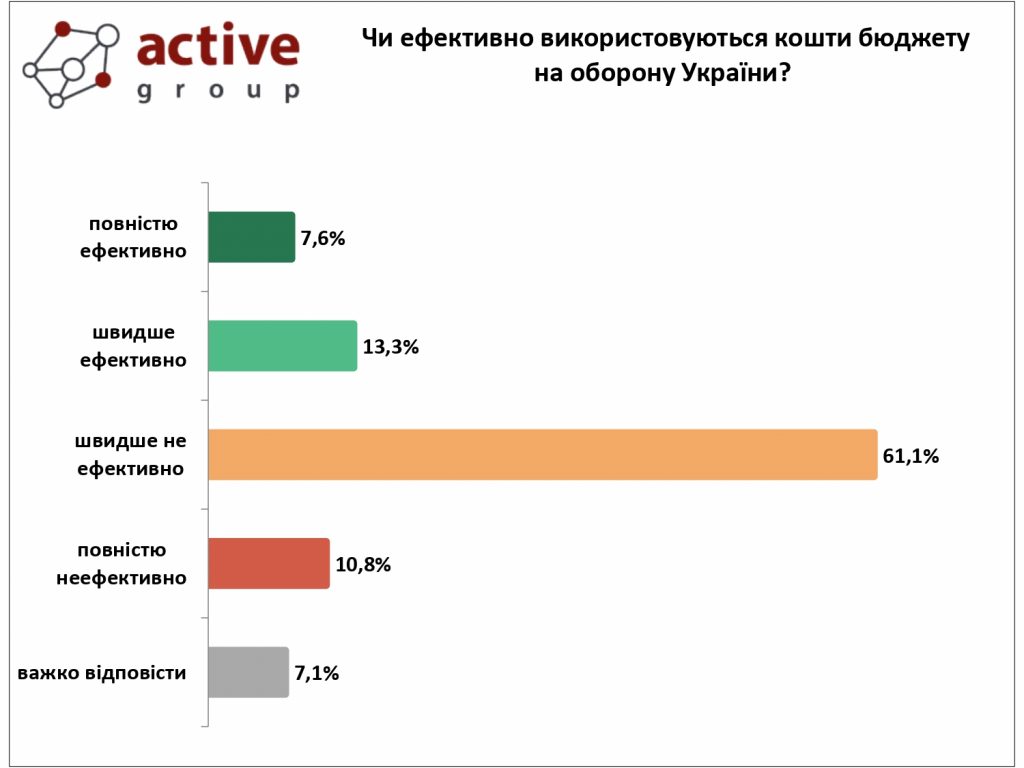 active
group

Чи ефективно використовуються кошти бюджету на оборону України?

повністю ефективно 7,6%

швидше ефективно 13,3%

швидше не ефективно 61,1%

повністю неефективно 10,8%

важко відповісти 7,1%